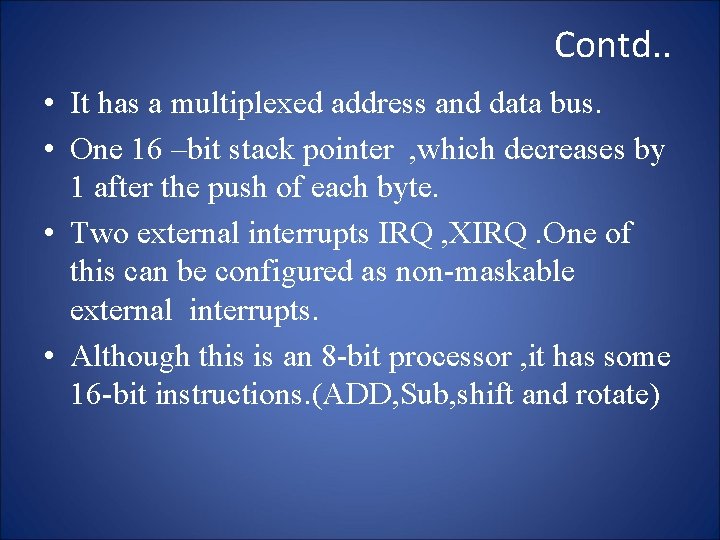 Contd..

• It has a multiplexed address and data bus.

• One 16 –bit stack pointer ,which decreases by 1 after the push of each byte.

• Two external interrupts IRQ ,XIRQ .One of this can be configured as non-maskable external interrupts.

• Although this is an 8-bit processor ,it has some 16-bit instructions.(ADD,Sub,shift and rotate)